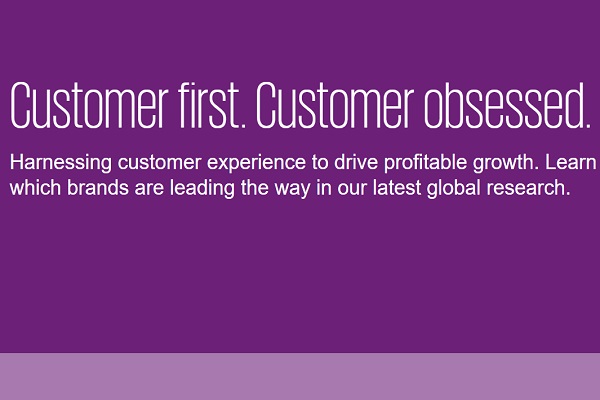 Customer first. Customer obsessed.

Harnessing customer experience to drive profitable growth. Learn which brands are leading the way in our latest global research.